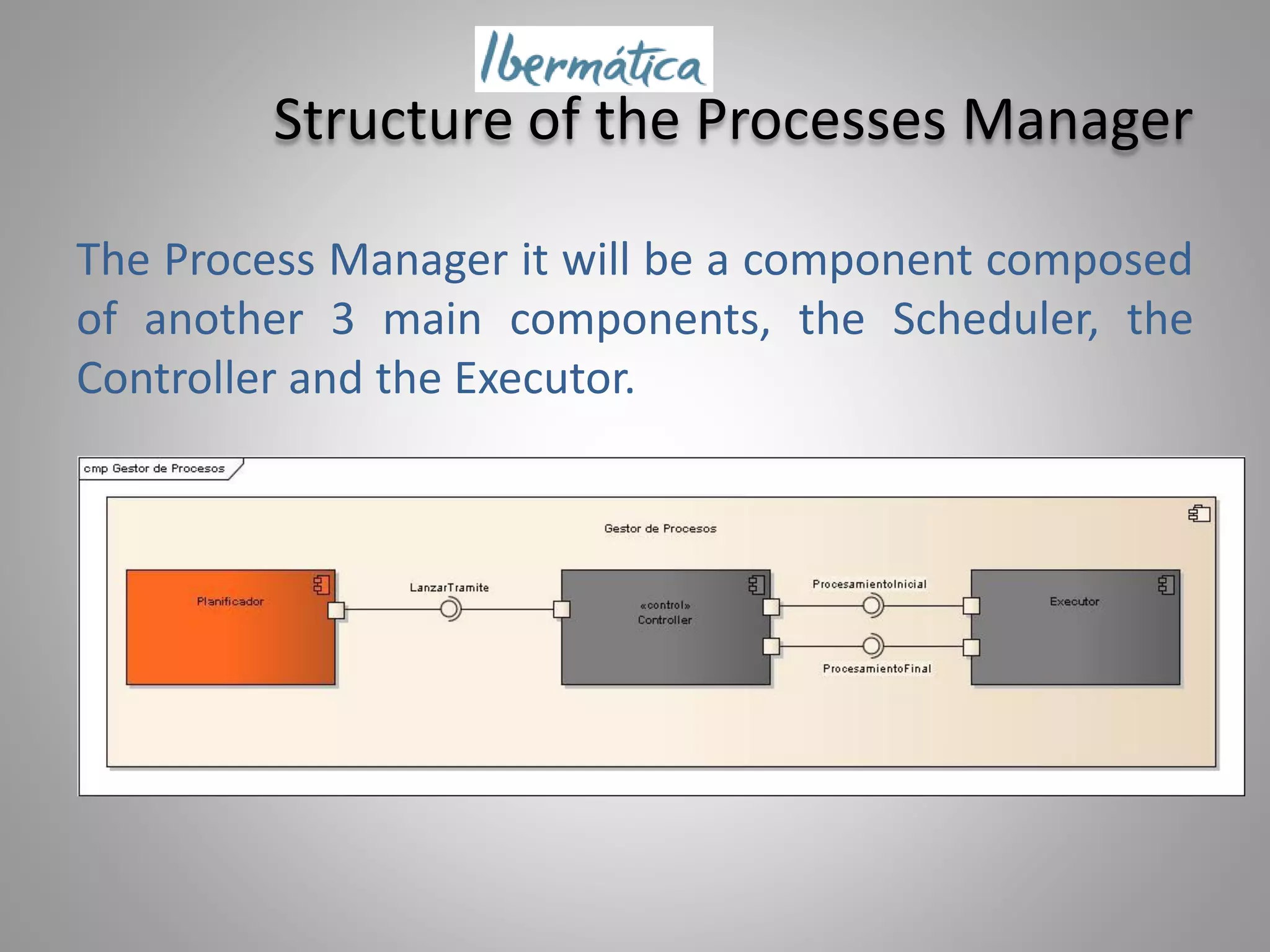 Ibermática

Structure of the Processes Manager

The Process Manager it will be a component composed of another 3 main components, the Scheduler, the Controller and the Executor.

cmp Gestor de Procesos

Gestor de Procesos

Planificador

LanzarTramite

«control»
Controller

ProcesamientoInicial

ProcesamientoFinal

Executor